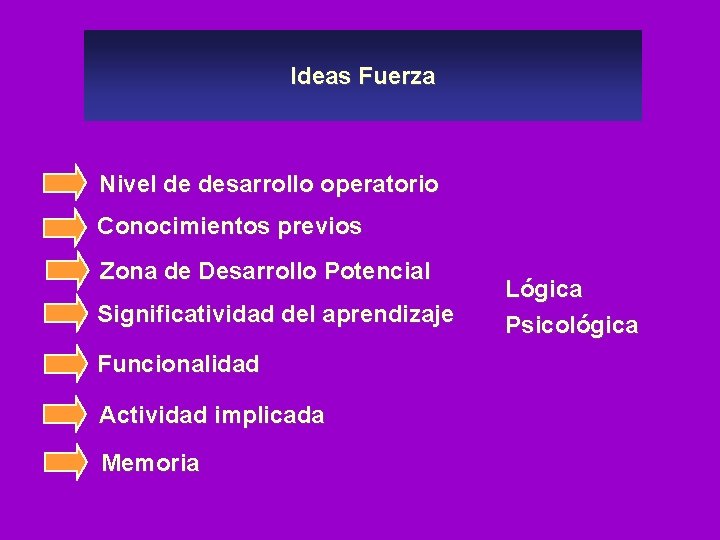 Ideas Fuerza

Nivel de desarrollo operatorio

Conocimientos previos

Zona de Desarrollo Potencial

Significatividad del aprendizaje

Funcionalidad

Actividad implicada

Memoria

Lógica
Psicológica